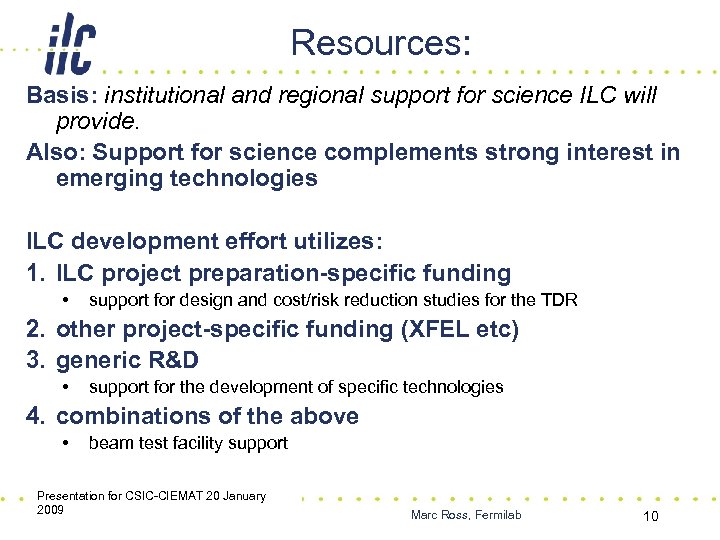 ilc

Resources:

Basis: institutional and regional support for science ILC will provide.

Also: Support for science complements strong interest in emerging technologies

ILC development effort utilizes:

1. ILC project preparation-specific funding
 • support for design and cost/risk reduction studies for the TDR
2. other project-specific funding (XFEL etc)
3. generic R&D
 • support for the development of specific technologies
4. combinations of the above
 • beam test facility support

Presentation for CSIC-CIEMAT 20 January 2009

Marc Ross, Fermilab

10